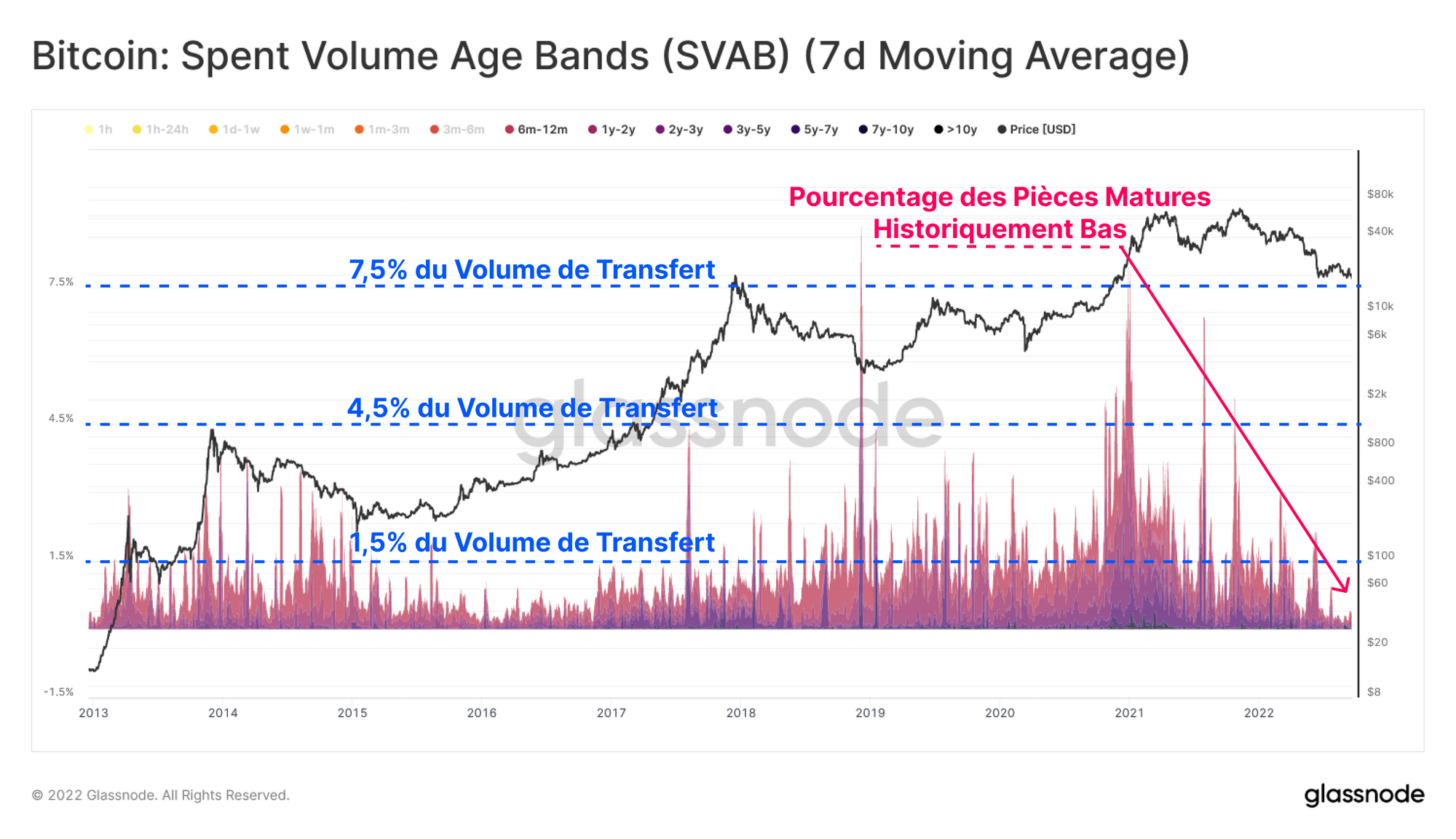 Bitcoin: Spent Volume Age Bands (SVAB) (7d Moving Average)

1h 1h-24h 1d-1w 1w-1m 1m-3m 3m-6m 6m-12m 1y-2y 2y-3y 3y-5y 5y-7y 7y-10y >10y Price [USD]

Pourcentage des Pièces Matures Historiquement Bas

7,5% du Volume de Transfert

4,5% du Volume de Transfert

1,5% du Volume de Transfert

glassnode

7.5%
4.5%
1.5%
-1.5%

$80k
$40k
$10k
$6k
$2k
$800
$400
$100
$60
$20
$8

2013 2014 2015 2016 2017 2018 2019 2020 2021 2022

© 2022 Glassnode. All Rights Reserved.

glassnode